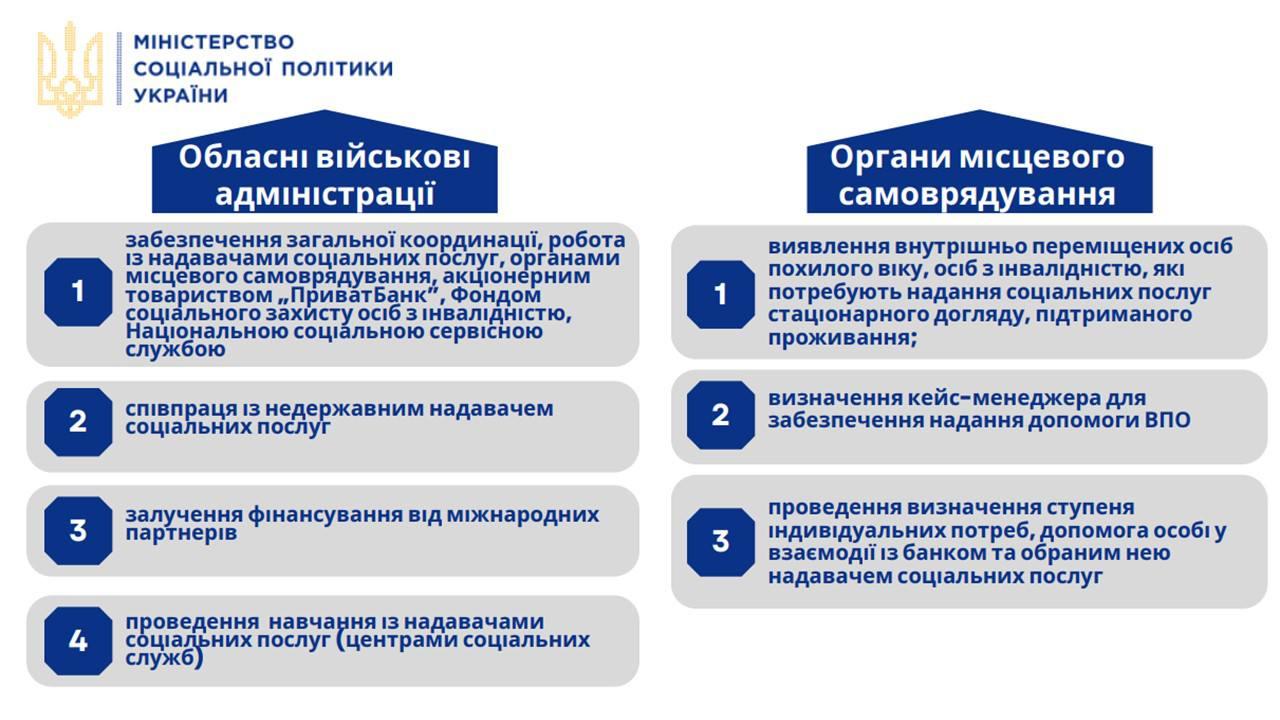 МІНІСТЕРСТВО
СОЦІАЛЬНОЇ ПОЛІТИКИ
УКРАЇНИ

Обласні військові адміністрації

1 забезпечення загальної координації, робота із надавачами соціальних послуг, органами місцевого самоврядування, акціонерним товариством „ПриватБанк", Фондом соціального захисту осіб з інвалідністю, Національною соціальною сервісною службою

2 співпраця із недержавним надавачем соціальних послуг

3 залучення фінансування від міжнародних партнерів

4 проведення навчання із надавачами соціальних послуг (центрами соціальних служб)

Органи місцевого самоврядування

1 виявлення внутрішньо переміщених осіб похилого віку, осіб з інвалідністю, які потребують надання соціальних послуг стаціонарного догляду, підтриманого проживання;

2 визначення кейс-менеджера для забезпечення надання допомоги ВПО

3 проведення визначення ступеня індивідуальних потреб, допомога особі у взаємодії із банком та обраним нею надавачем соціальних послуг